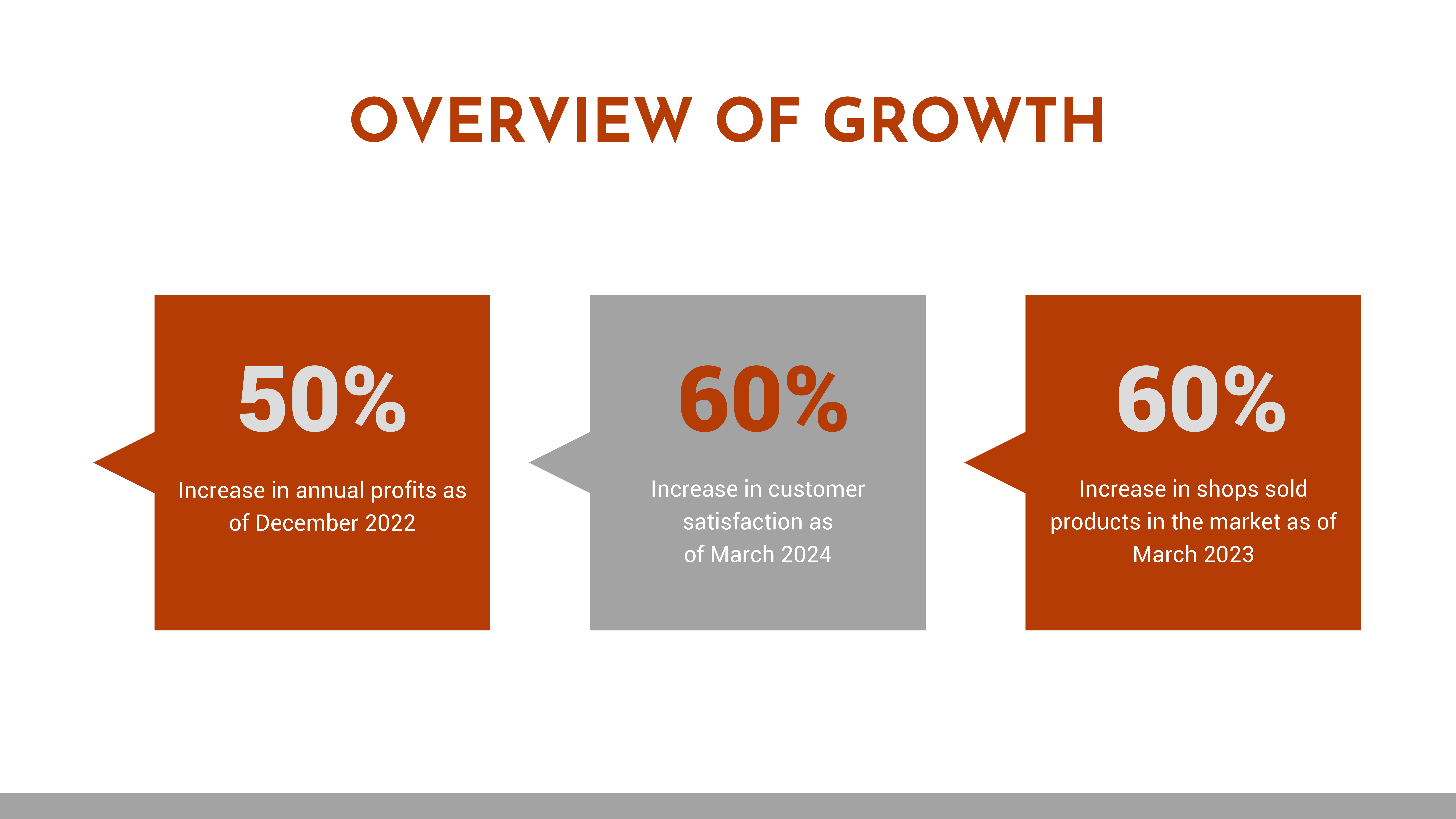 OVERVIEW OF GROWTH

50%

Increase in annual profits as of December 2022

60%

Increase in customer satisfaction as of March 2024

60%

Increase in shops sold products in the market as of March 2023